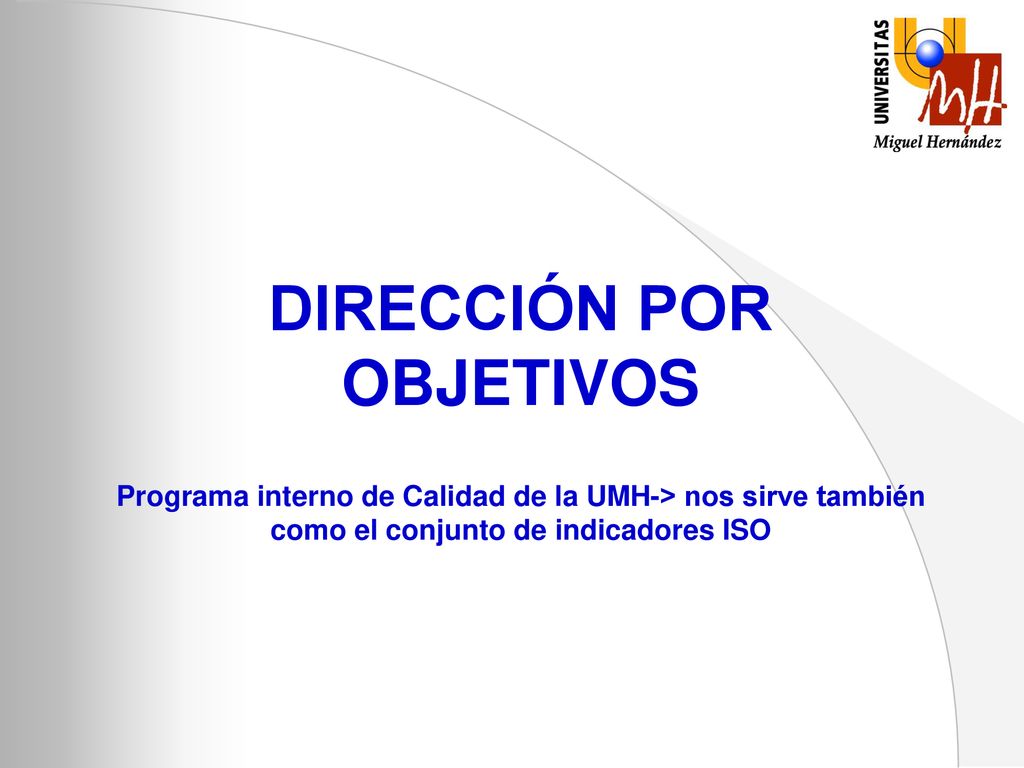 UNIVERSITAS
MH
Miguel Hernández

DIRECCIÓN POR OBJETIVOS

Programa interno de Calidad de la UMH-> nos sirve también como el conjunto de indicadores ISO